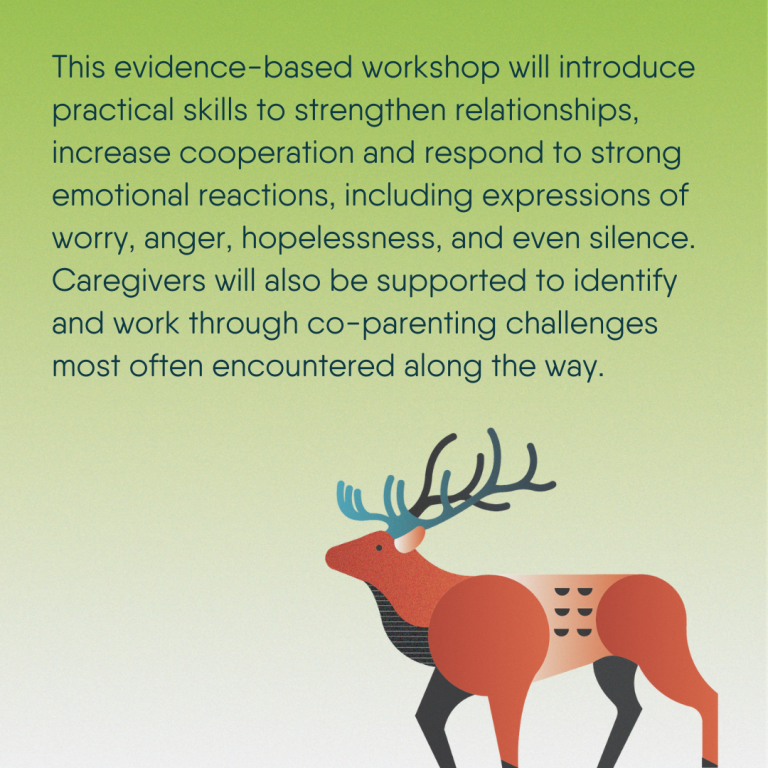 This evidence-based workshop will introduce practical skills to strengthen relationships, increase cooperation and respond to strong emotional reactions, including expressions of worry, anger, hopelessness, and even silence. Caregivers will also be supported to identify and work through co-parenting challenges most often encountered along the way.